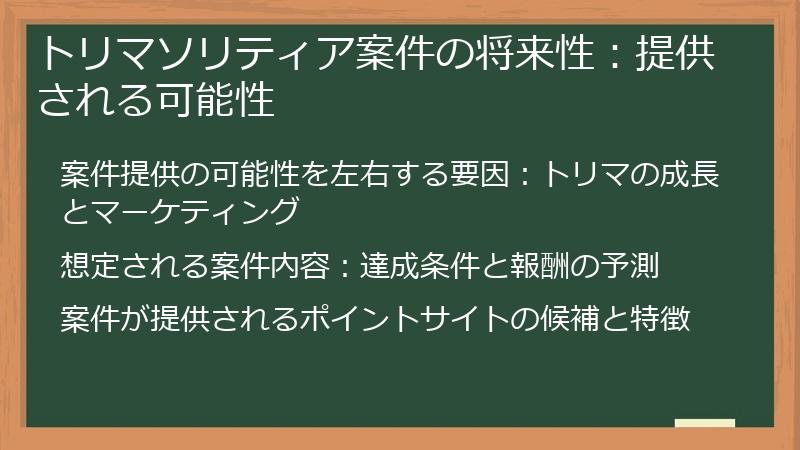 トリマソリティア案件の将来性：提供される可能性

案件提供の可能性を左右する要因：トリマの成長とマーケティング

想定される案件内容：達成条件と報酬の予測

案件が提供されるポイントサイトの候補と特徴